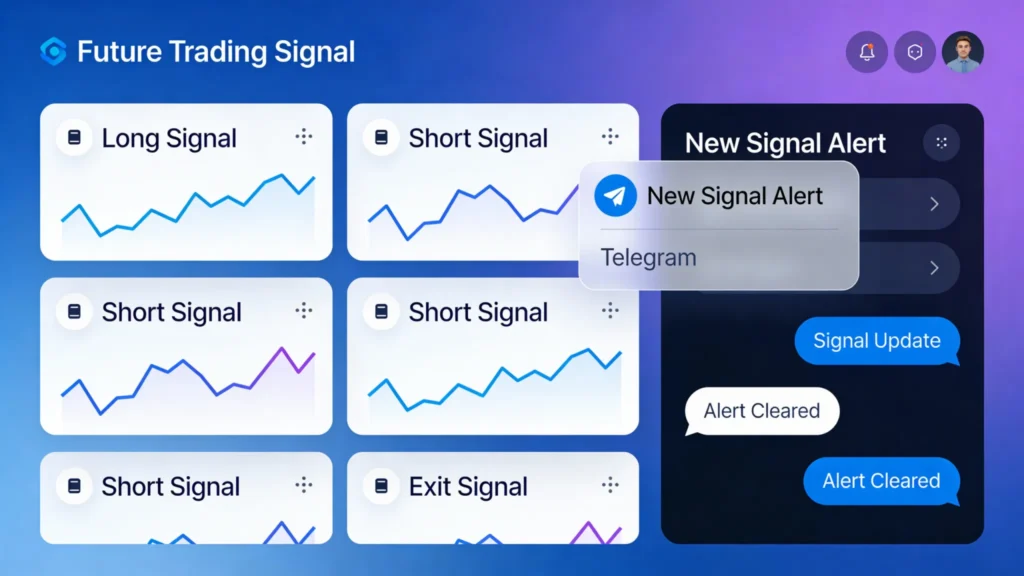 Future Trading Signal

Long Signal

Short Signal

Short Signal

Short Signal

Short Signal

Exit Signal

New Signal Alert

New Signal Alert

Telegram

Signal Update

Alert Cleared

Alert Cleared